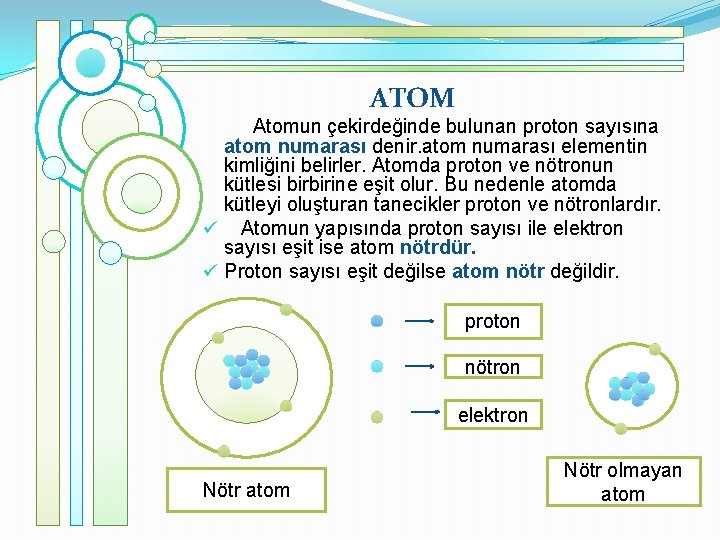 ATOM

Atomun çekirdeğinde bulunan proton sayısına atom numarası denir.atom numarası elementin kimliğini belirler. Atomda proton ve nötronun kütlesi birbirine eşit olur. Bu nedenle atomda kütleyi oluşturan tanecikler proton ve nötronlardır.

✓ Atomun yapısında proton sayısı ile elektron sayısı eşit ise atom nötrdür.

✓ Proton sayısı eşit değilse atom nötr değildir.

proton

nötron

elektron

Nötr atom

Nötr olmayan atom